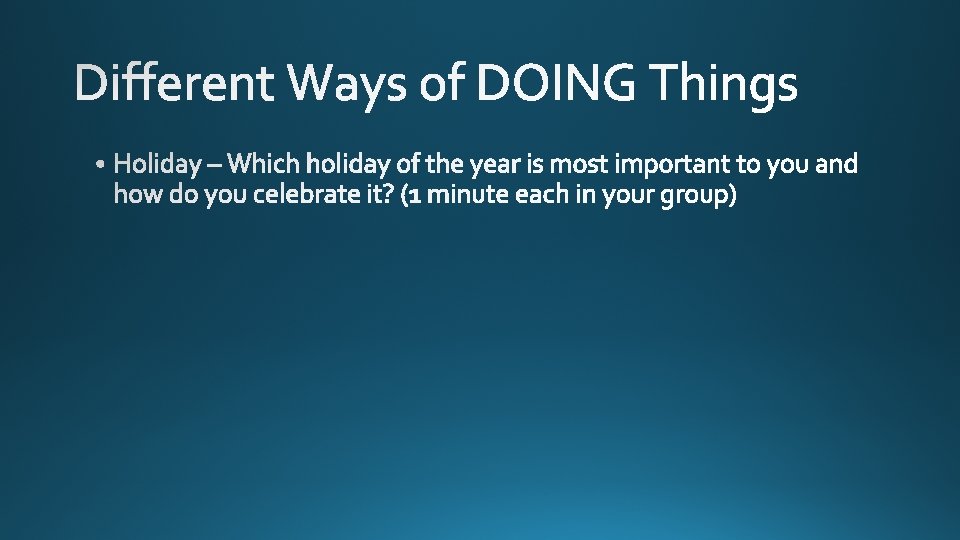 Different Ways of DOING Things

• Holiday – Which holiday of the year is most important to you and how do you celebrate it? (1 minute each in your group)